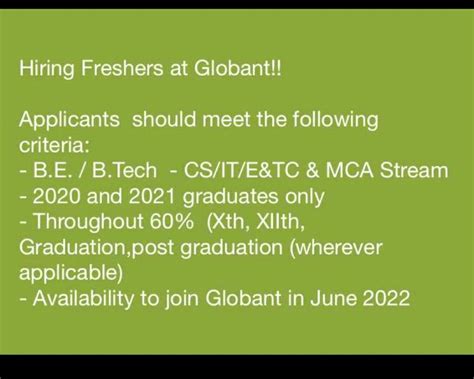 Hiring Freshers at Globant!!

Applicants should meet the following criteria:
- B.E. / B.Tech - CS/IT/E&TC & MCA Stream
- 2020 and 2021 graduates only
- Throughout 60% (Xth, XIIth, Graduation,post graduation (wherever applicable)
- Availability to join Globant in June 2022